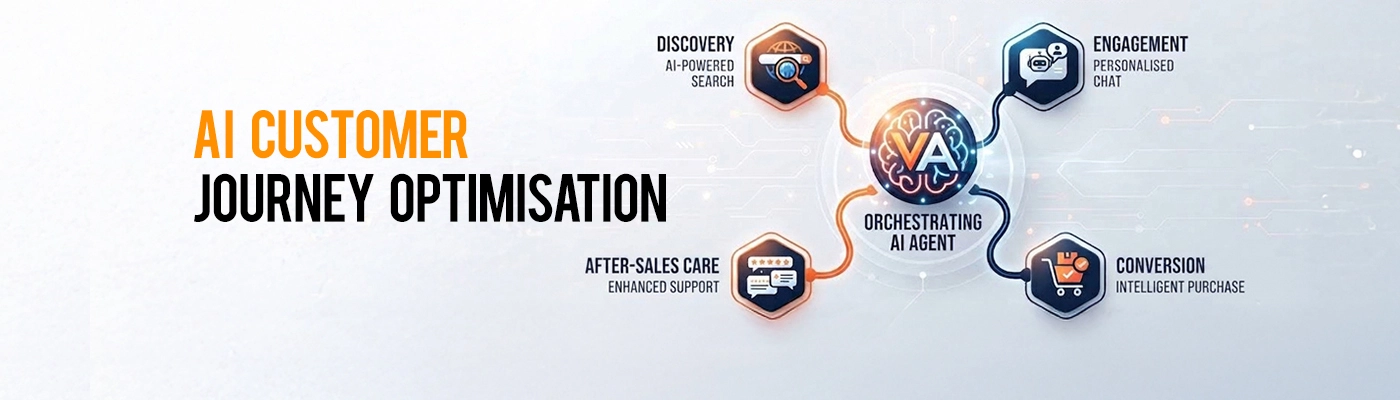 AI CUSTOMER
JOURNEY OPTIMISATION

DISCOVERY
AI-POWERED SEARCH

ENGAGEMENT
PERSONALISED CHAT

VA

ORCHESTRATING AI AGENT

AFTER-SALES CARE
ENHANCED SUPPORT

CONVERSION
INTELLIGENT PURCHASE